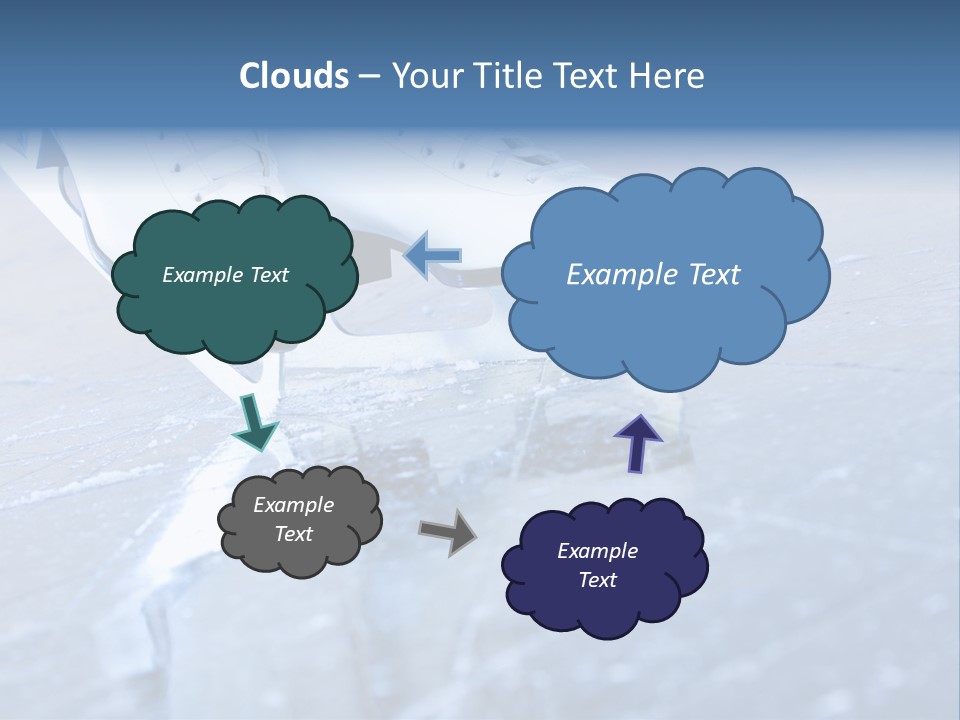 Clouds – Your Title Text Here

Example Text

Example Text

Example Text

Example Text